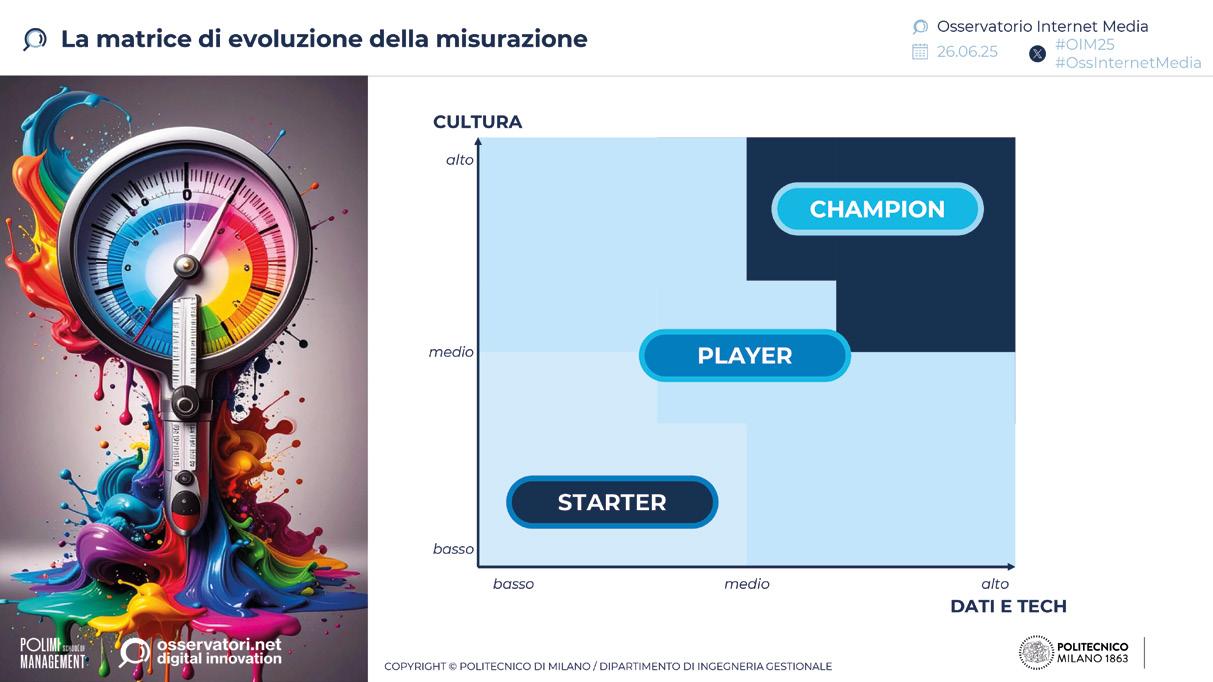 La matrice di evoluzione della misurazione

Osservatorio Internet Media
26.06.25
#OIM25
#OssInternetMedia

CULTURA
alto
medio
basso
CHAMPION
PLAYER
STARTER
basso
medio
alto
DATI E TECH

POLIMI SCHOOL OF MANAGEMENT
osservatori.net digital innovation

COPYRIGHT © POLITECNICO DI MILANO / DIPARTIMENTO DI INGEGNERIA GESTIONALE

POLITECNICO MILANO 1863